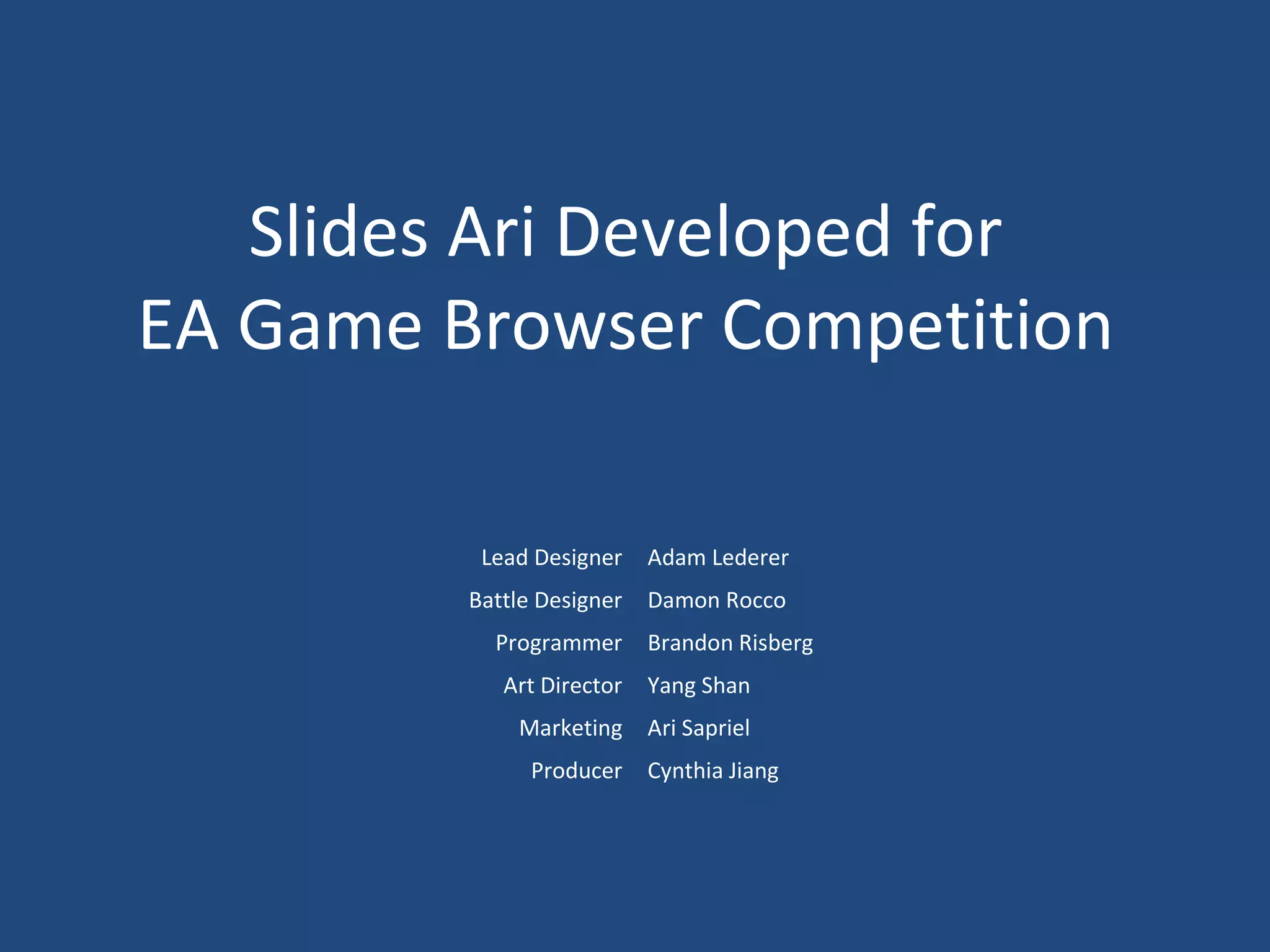 Slides Ari Developed for EA Game Browser Competition

Lead Designer Adam Lederer
Battle Designer Damon Rocco
Programmer Brandon Risberg
Art Director Yang Shan
Marketing Ari Sapriel
Producer Cynthia Jiang